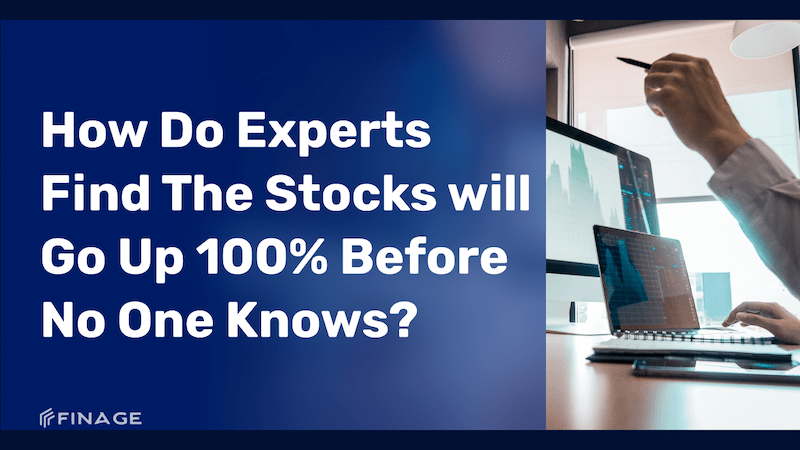 How Do Experts Find The Stocks will Go Up 100% Before No One Knows?

FINAGE